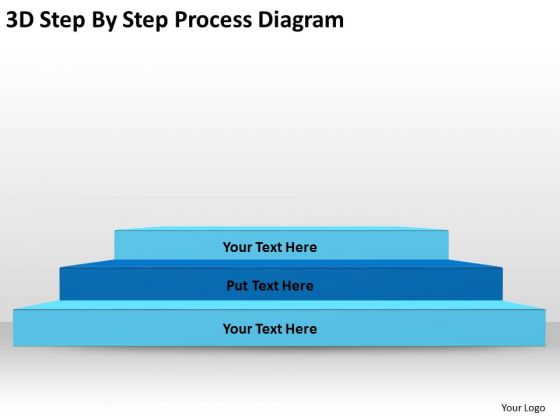 3D Step By Step Process Diagram

Your Text Here

Put Text Here

Your Text Here

Your Logo